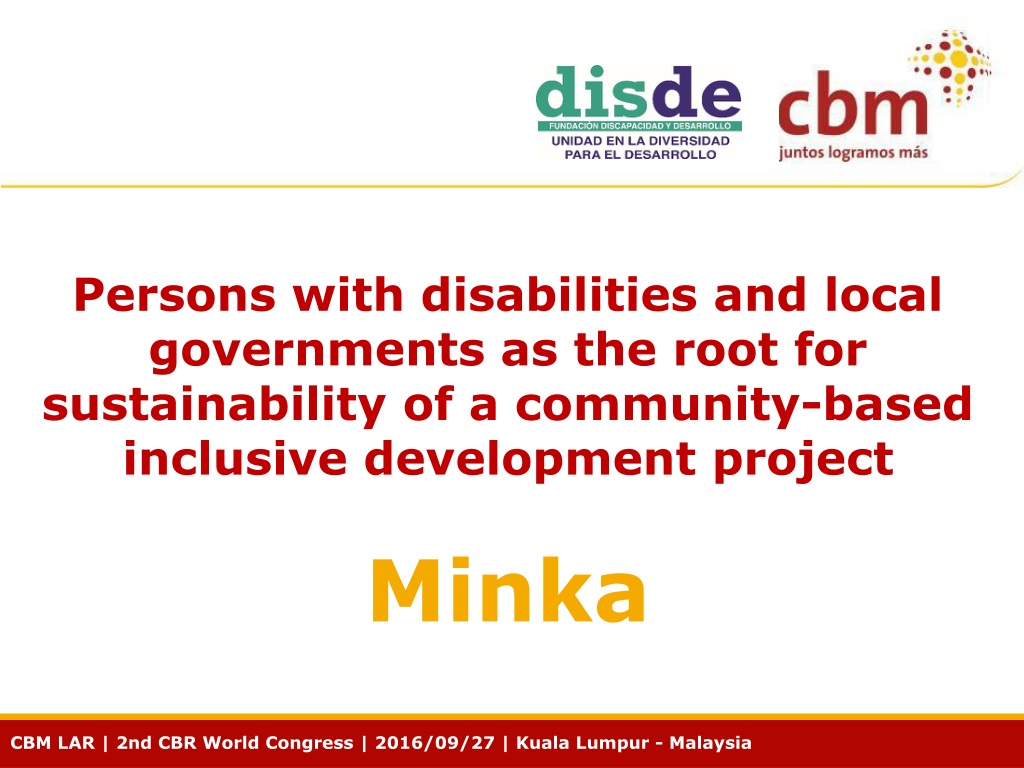 disde
FUNDACIÓN DISCAPACIDAD Y DESARROLLO
UNIDAD EN LA DIVERSIDAD PARA EL DESARROLLO

cbm
juntos logramos más

Persons with disabilities and local governments as the root for sustainability of a community-based inclusive development project

Minka

CBM LAR | 2nd CBR World Congress | 2016/09/27 | Kuala Lumpur - Malaysia